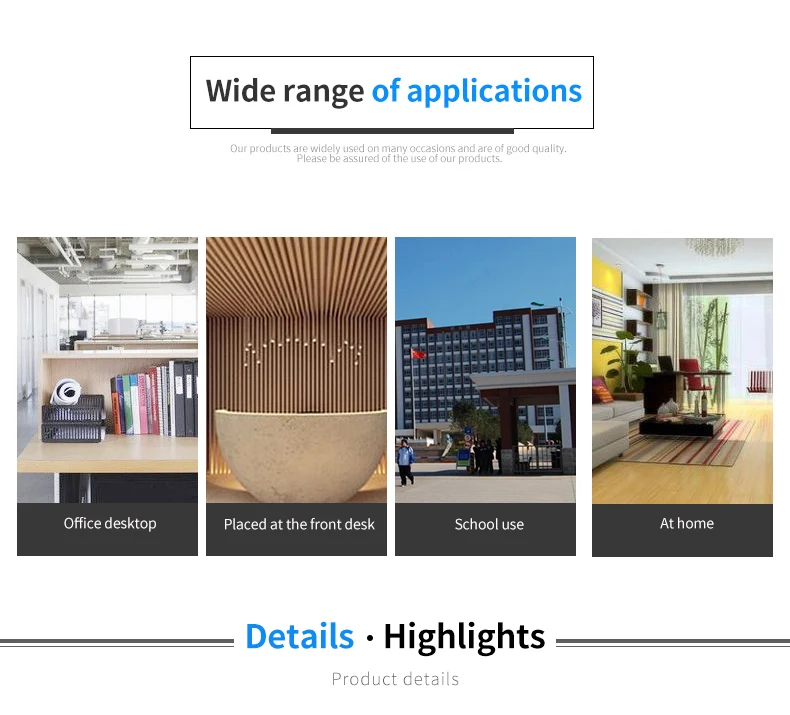 Wide range of applications

Our products are widely used on many occasions and are of good quality. Please be assured of the use of our products.

Office desktop

Placed at the front desk

School use

At home

Details · Highlights

Product details